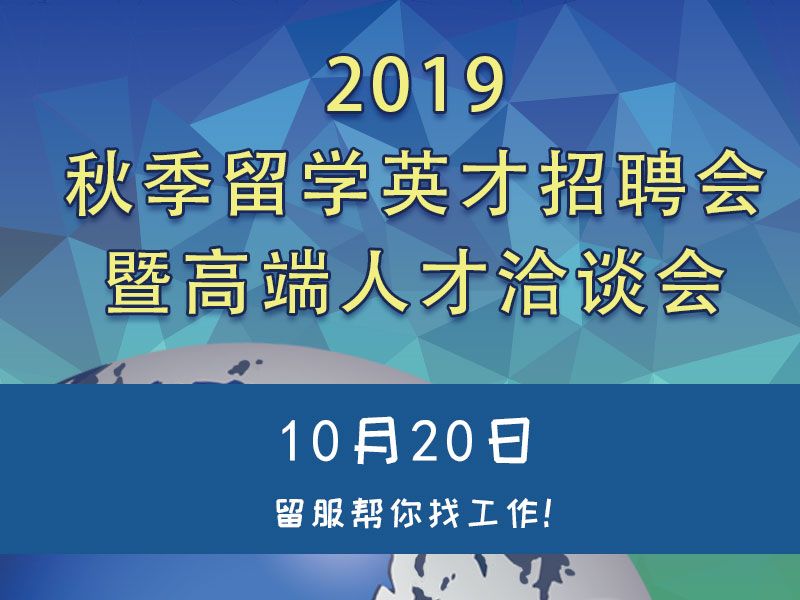 2019
秋季留学英才招聘会
暨高端人才洽谈会

10月20日

留服帮你找工作!